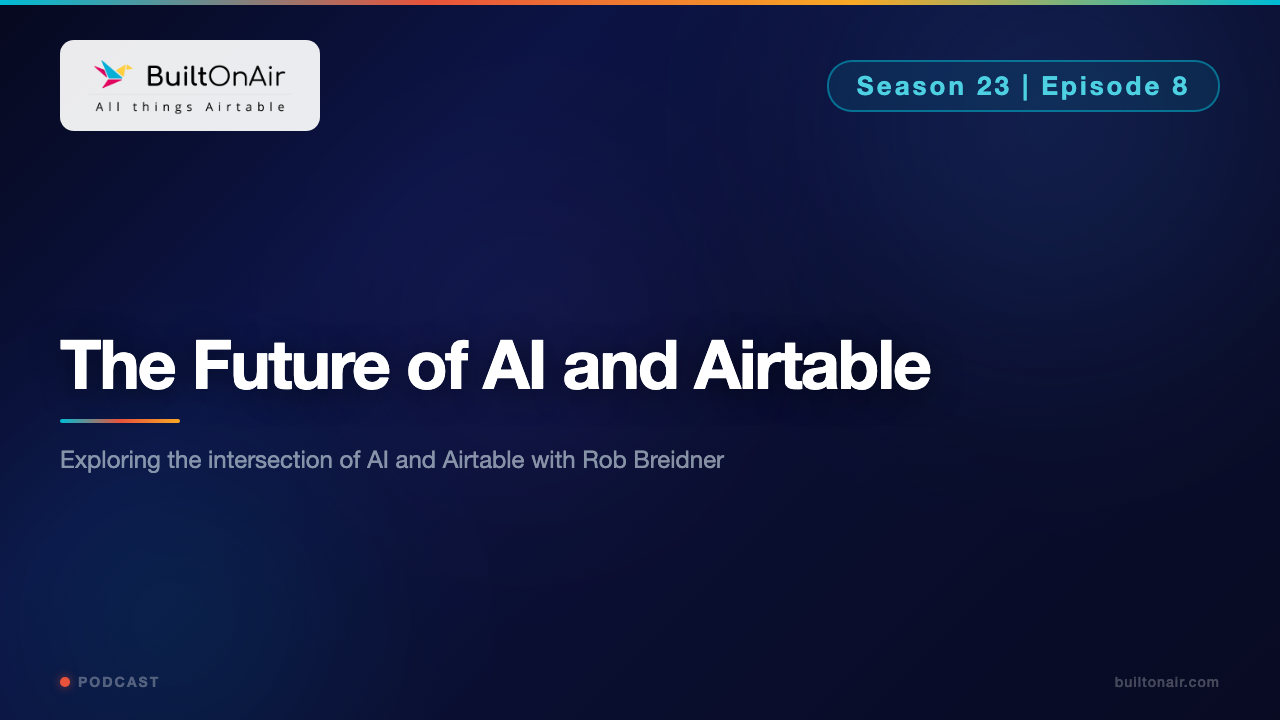 BuiltOnAir
All things Airtable

Season 23 | Episode 8

The Future of AI and Airtable

Exploring the intersection of AI and Airtable with Rob Breidner

PODCAST

builtonair.com